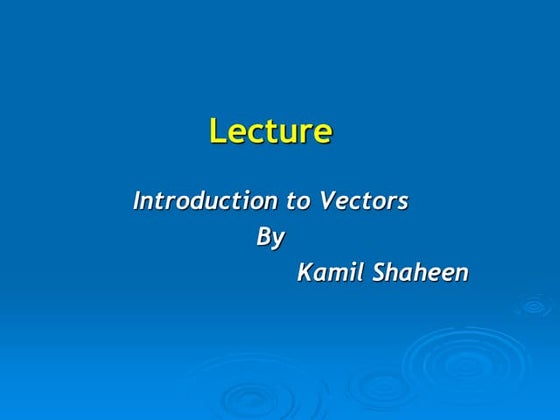 Lecture

Introduction to Vectors

By

Kamil Shaheen